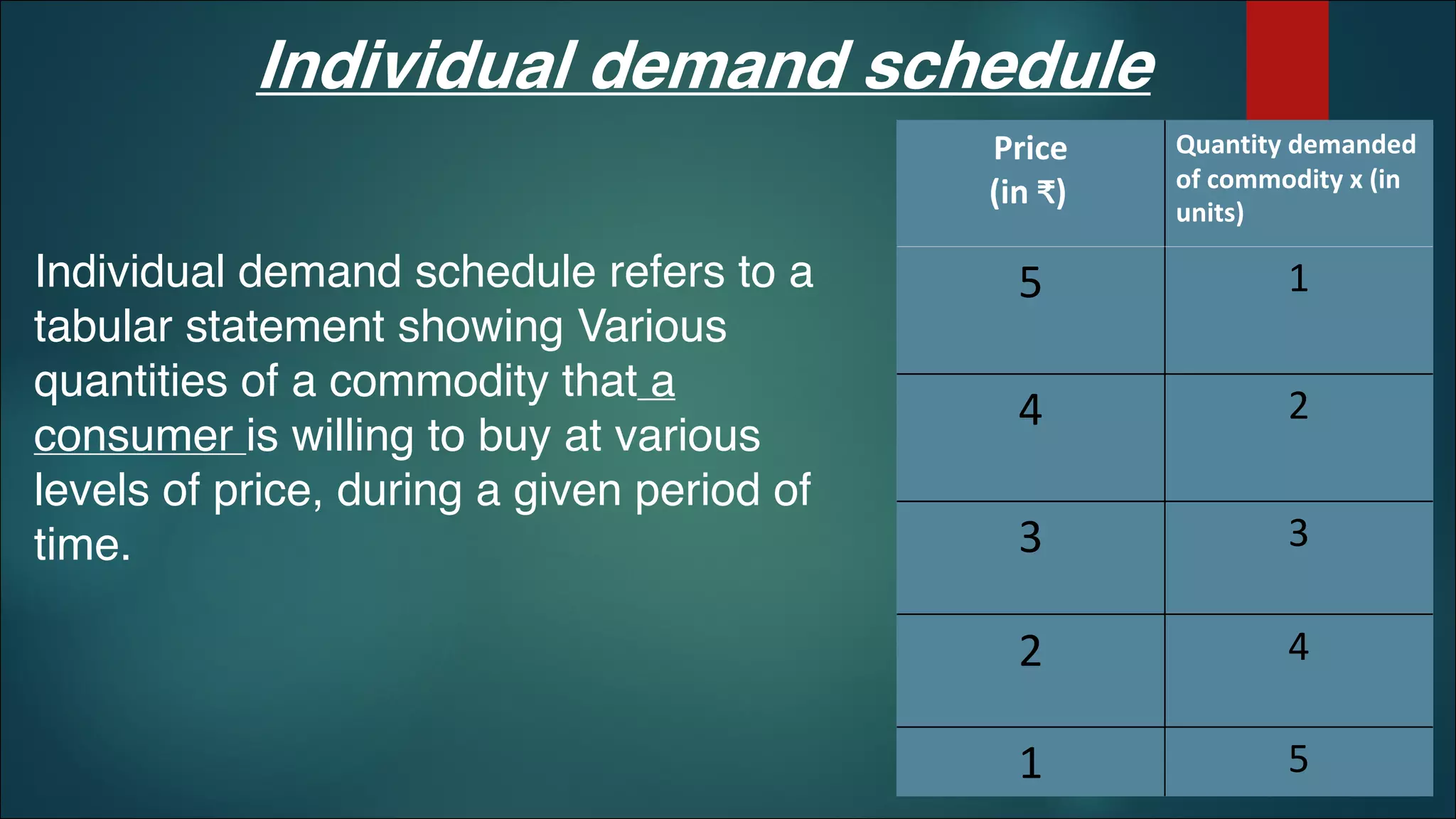 Individual demand schedule

Individual demand schedule refers to a tabular statement showing Various quantities of a commodity that a consumer is willing to buy at various levels of price, during a given period of time.

| Price (in ₹) | Quantity demanded of commodity x (in units) |
|---|---|
| 5 | 1 |
| 4 | 2 |
| 3 | 3 |
| 2 | 4 |
| 1 | 5 |